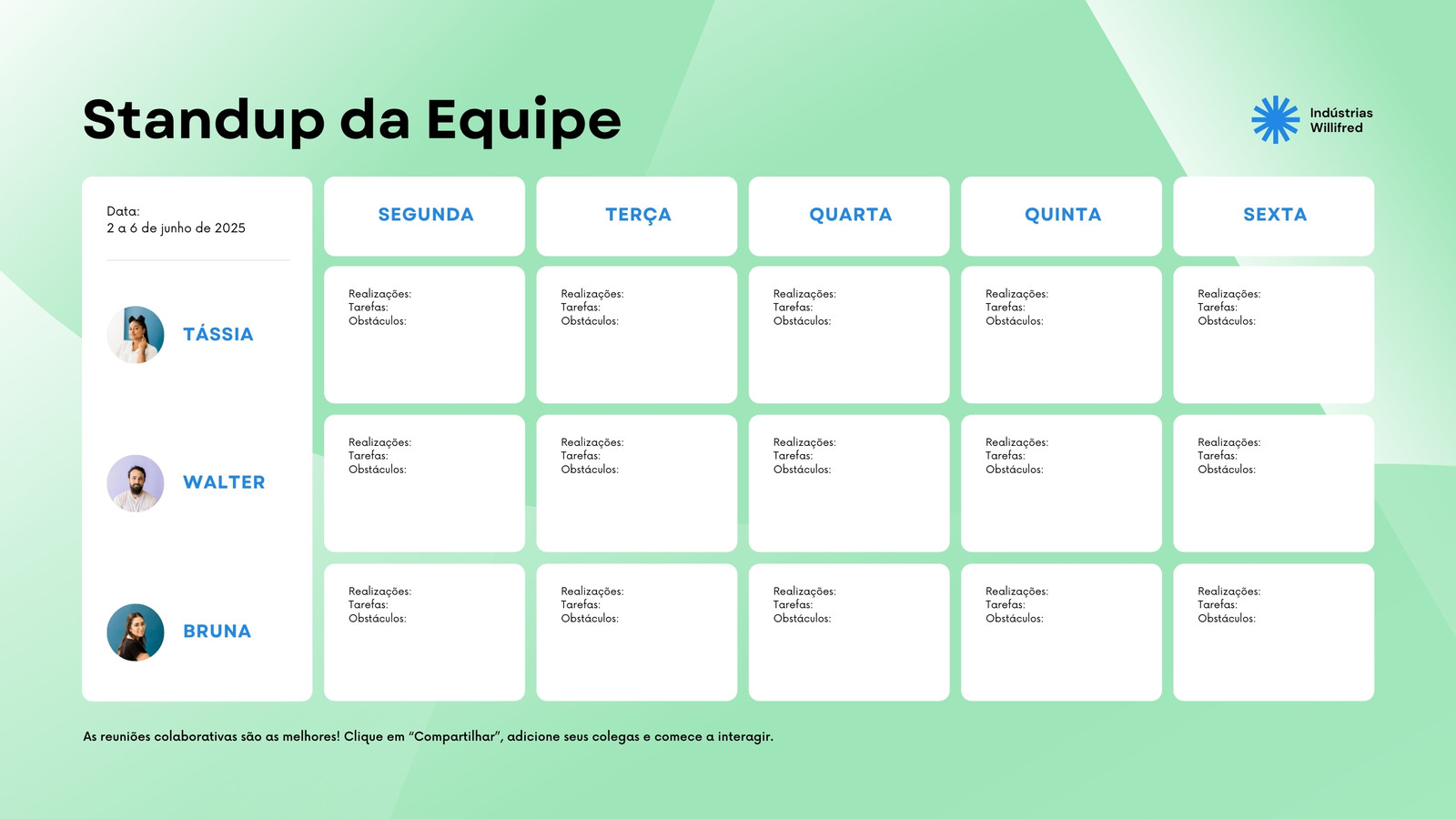 Standup da Equipe

Indústrias Willifred

| Data: 2 a 6 de junho de 2025 | SEGUNDA | TERÇA | QUARTA | QUINTA | SEXTA |
|---|---|---|---|---|---|
| TÁSSIA | Realizações: Tarefas: Obstáculos: | Realizações: Tarefas: Obstáculos: | Realizações: Tarefas: Obstáculos: | Realizações: Tarefas: Obstáculos: | Realizações: Tarefas: Obstáculos: |
| WALTER | Realizações: Tarefas: Obstáculos: | Realizações: Tarefas: Obstáculos: | Realizações: Tarefas: Obstáculos: | Realizações: Tarefas: Obstáculos: | Realizações: Tarefas: Obstáculos: |
| BRUNA | Realizações: Tarefas: Obstáculos: | Realizações: Tarefas: Obstáculos: | Realizações: Tarefas: Obstáculos: | Realizações: Tarefas: Obstáculos: | Realizações: Tarefas: Obstáculos: |

As reuniões colaborativas são as melhores! Clique em "Compartilhar", adicione seus colegas e comece a interagir.